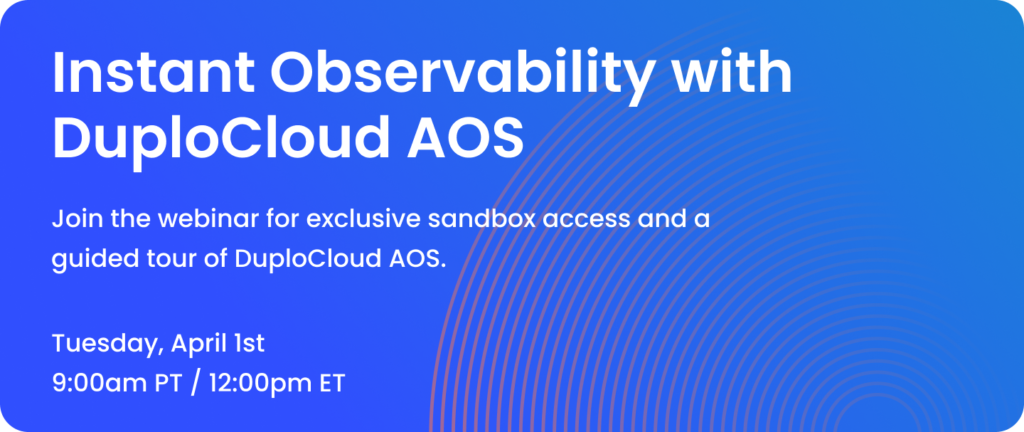 Instant Observability with DuploCloud AOS

Join the webinar for exclusive sandbox access and a guided tour of DuploCloud AOS.

Tuesday, April 1st
9:00am PT / 12:00pm ET